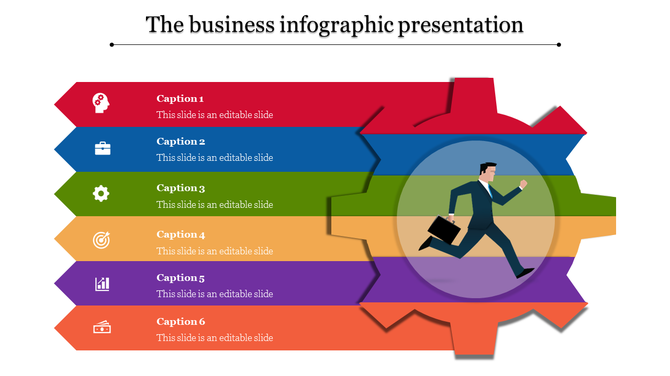 The business infographic presentation

Caption 1
This slide is an editable slide

Caption 2
This slide is an editable slide

Caption 3
This slide is an editable slide

Caption 4
This slide is an editable slide

Caption 5
This slide is an editable slide

Caption 6
This slide is an editable slide